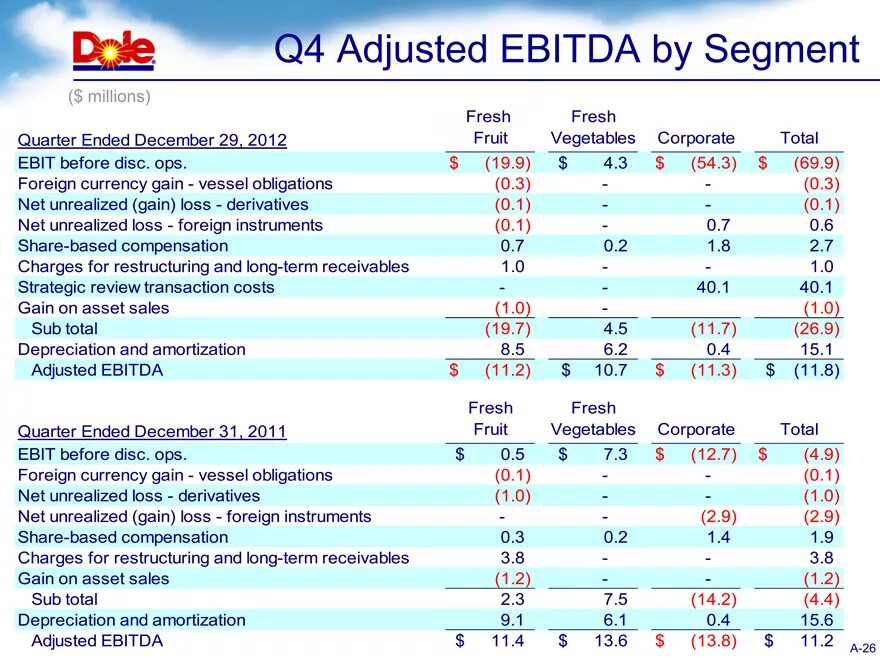 Dole

Q4 Adjusted EBITDA by Segment

($ millions)

| Quarter Ended December 29, 2012 | Fresh Fruit | Fresh Vegetables | Corporate | Total |
|---|---|---|---|---|
| EBIT before disc. ops. | $ (19.9) | $ 4.3 | $ (54.3) | $ (69.9) |
| Foreign currency gain - vessel obligations | (0.3) | - | - | (0.3) |
| Net unrealized (gain) loss - derivatives | (0.1) | - | - | (0.1) |
| Net unrealized loss - foreign instruments | (0.1) | - | 0.7 | 0.6 |
| Share-based compensation | 0.7 | 0.2 | 1.8 | 2.7 |
| Charges for restructuring and long-term receivables | 1.0 | - | - | 1.0 |
| Strategic review transaction costs | - | - | 40.1 | 40.1 |
| Gain on asset sales | (1.0) | - | | (1.0) |
| Sub total | (19.7) | 4.5 | (11.7) | (26.9) |
| Depreciation and amortization | 8.5 | 6.2 | 0.4 | 15.1 |
| Adjusted EBITDA | $ (11.2) | $ 10.7 | $ (11.3) | $ (11.8) |

| Quarter Ended December 31, 2011 | Fresh Fruit | Fresh Vegetables | Corporate | Total |
|---|---|---|---|---|
| EBIT before disc. ops. | $ 0.5 | $ 7.3 | $ (12.7) | $ (4.9) |
| Foreign currency gain - vessel obligations | (0.1) | - | - | (0.1) |
| Net unrealized loss - derivatives | (1.0) | - | - | (1.0) |
| Net unrealized (gain) loss - foreign instruments | - | - | (2.9) | (2.9) |
| Share-based compensation | 0.3 | 0.2 | 1.4 | 1.9 |
| Charges for restructuring and long-term receivables | 3.8 | - | - | 3.8 |
| Gain on asset sales | (1.2) | - | - | (1.2) |
| Sub total | 2.3 | 7.5 | (14.2) | (4.4) |
| Depreciation and amortization | 9.1 | 6.1 | 0.4 | 15.6 |
| Adjusted EBITDA | $ 11.4 | $ 13.6 | $ (13.8) | $ 11.2 |

A-26